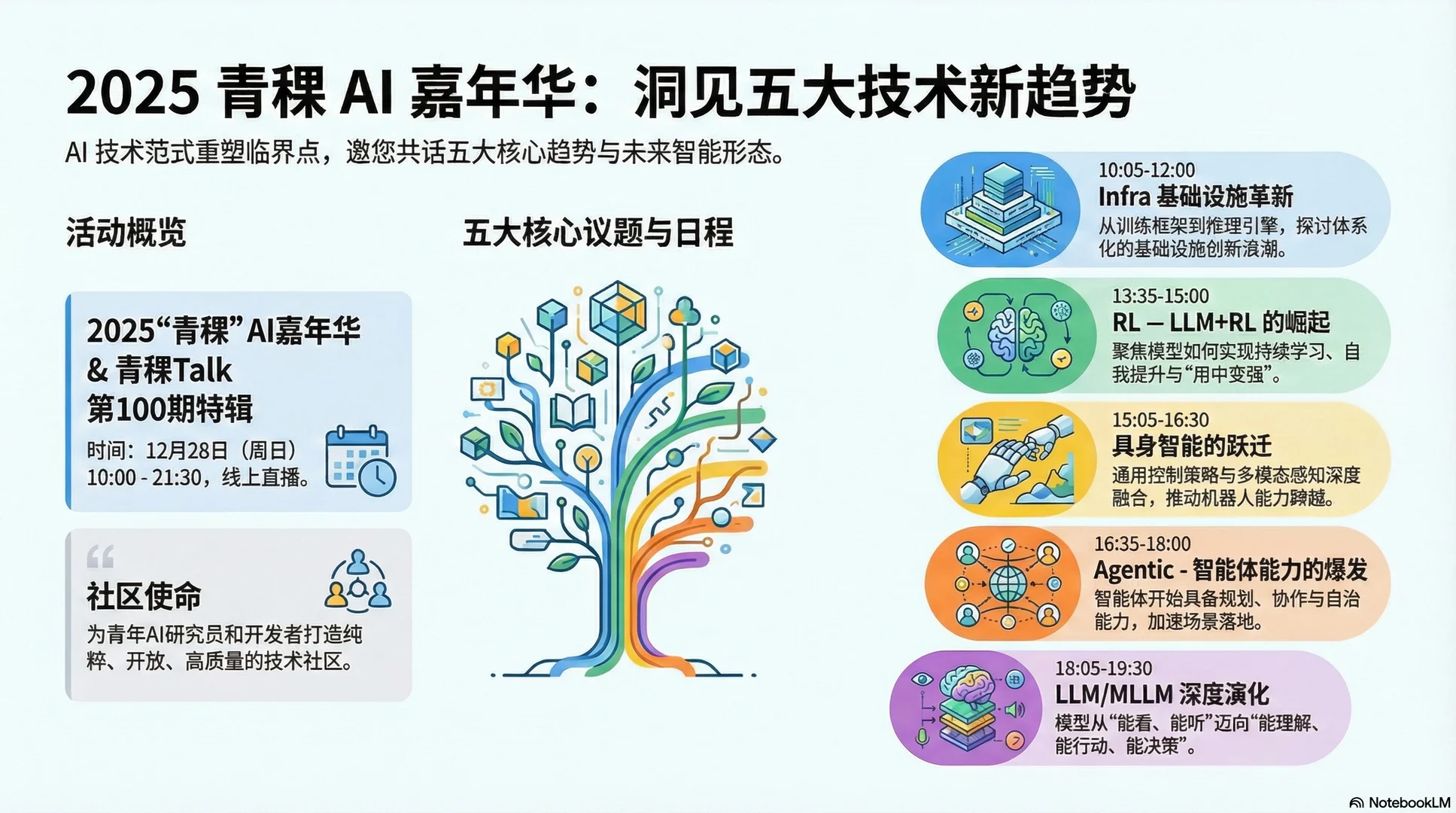 2025 青稞 AI 嘉年华：洞见五大技术新趋势

AI 技术范式重塑临界点，邀您共话五大核心趋势与未来智能形态。

活动概览

2025“青稞”AI嘉年华 & 青稞Talk 第100期特辑

时间：12月28日（周日）10:00 - 21:30，线上直播。

社区使命

为青年AI研究员和开发者打造纯粹、开放、高质量的技术社区。

五大核心议题与日程

10:05-12:00
Infra 基础设施革新
从训练框架到推理引擎，探讨体系化的基础设施创新浪潮。

13:35-15:00
RL — LLM+RL 的崛起
聚焦模型如何实现持续学习、自我提升与“用中变强”。

15:05-16:30
具身智能的跃迁
通用控制策略与多模态感知深度融合，推动机器人能力跨越。

16:35-18:00
Agentic - 智能体能力的爆发
智能体开始具备规划、协作与自治能力，加速场景落地。

18:05-19:30
LLM/MLLM 深度演化
模型从“能看、能听”迈向“能理解、能行动、能决策”。

NotebookLM